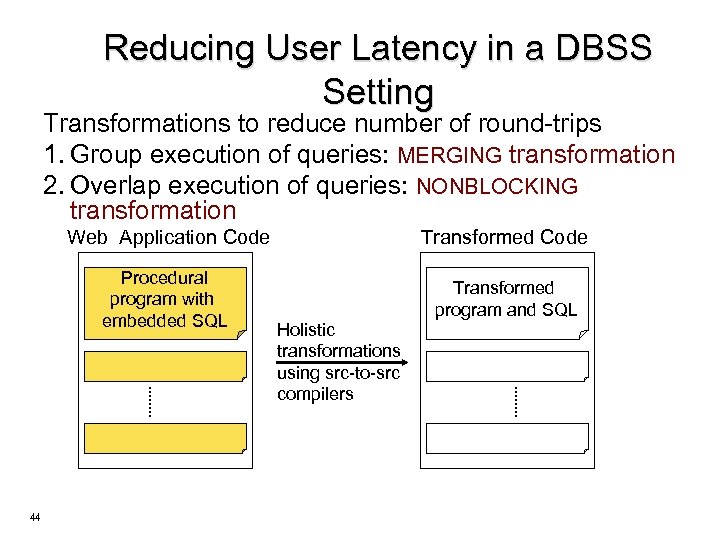 Reducing User Latency in a DBSS Setting

Transformations to reduce number of round-trips

1. Group execution of queries: MERGING transformation

2. Overlap execution of queries: NONBLOCKING transformation

Web Application Code

Procedural program with embedded SQL

Holistic transformations using src-to-src compilers

Transformed Code

Transformed program and SQL

44